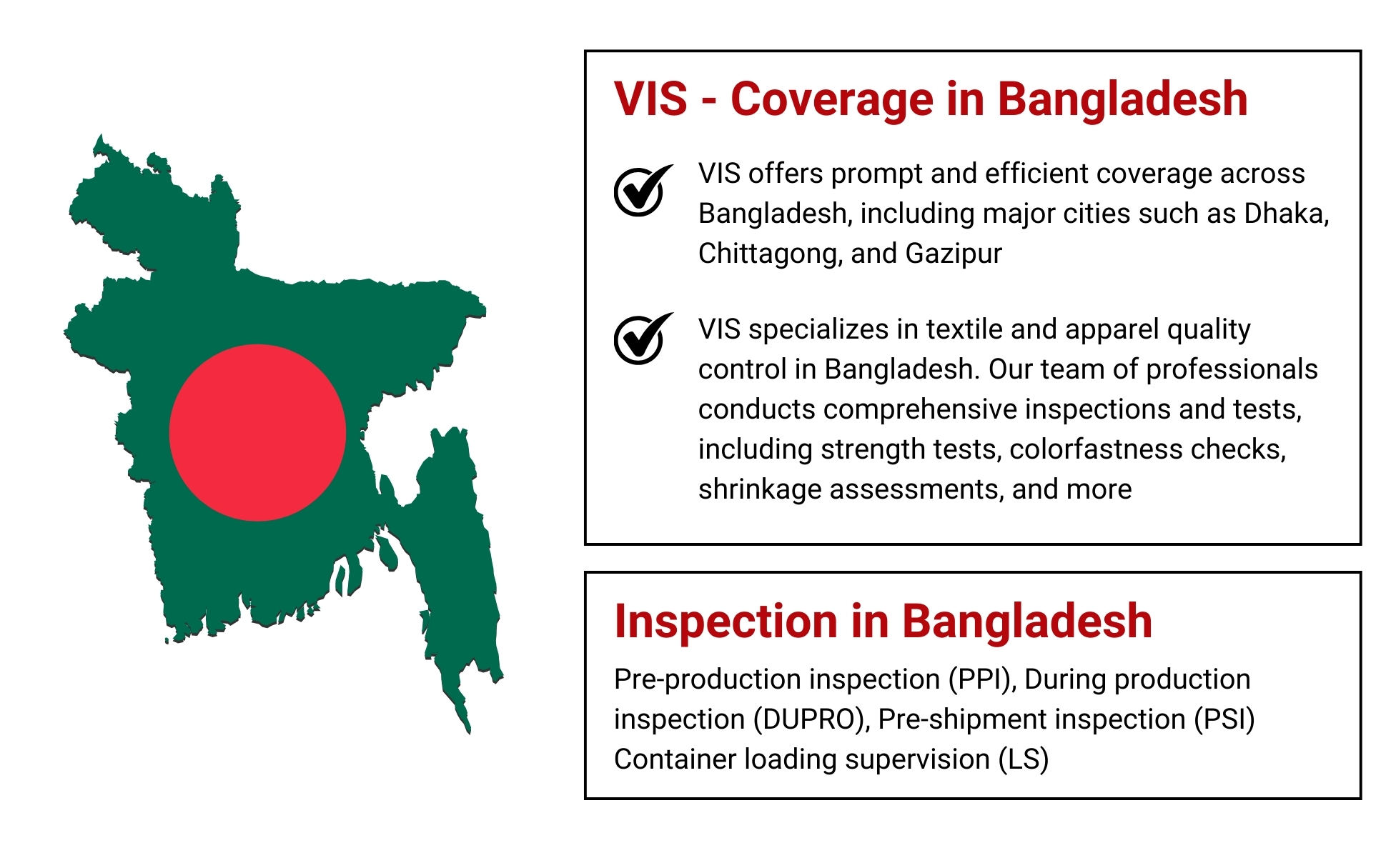 VIS - Coverage in Bangladesh

VIS offers prompt and efficient coverage across Bangladesh, including major cities such as Dhaka, Chittagong, and Gazipur

VIS specializes in textile and apparel quality control in Bangladesh. Our team of professionals conducts comprehensive inspections and tests, including strength tests, colorfastness checks, shrinkage assessments, and more

Inspection in Bangladesh

Pre-production inspection (PPI), During production inspection (DUPRO), Pre-shipment inspection (PSI) Container loading supervision (LS)